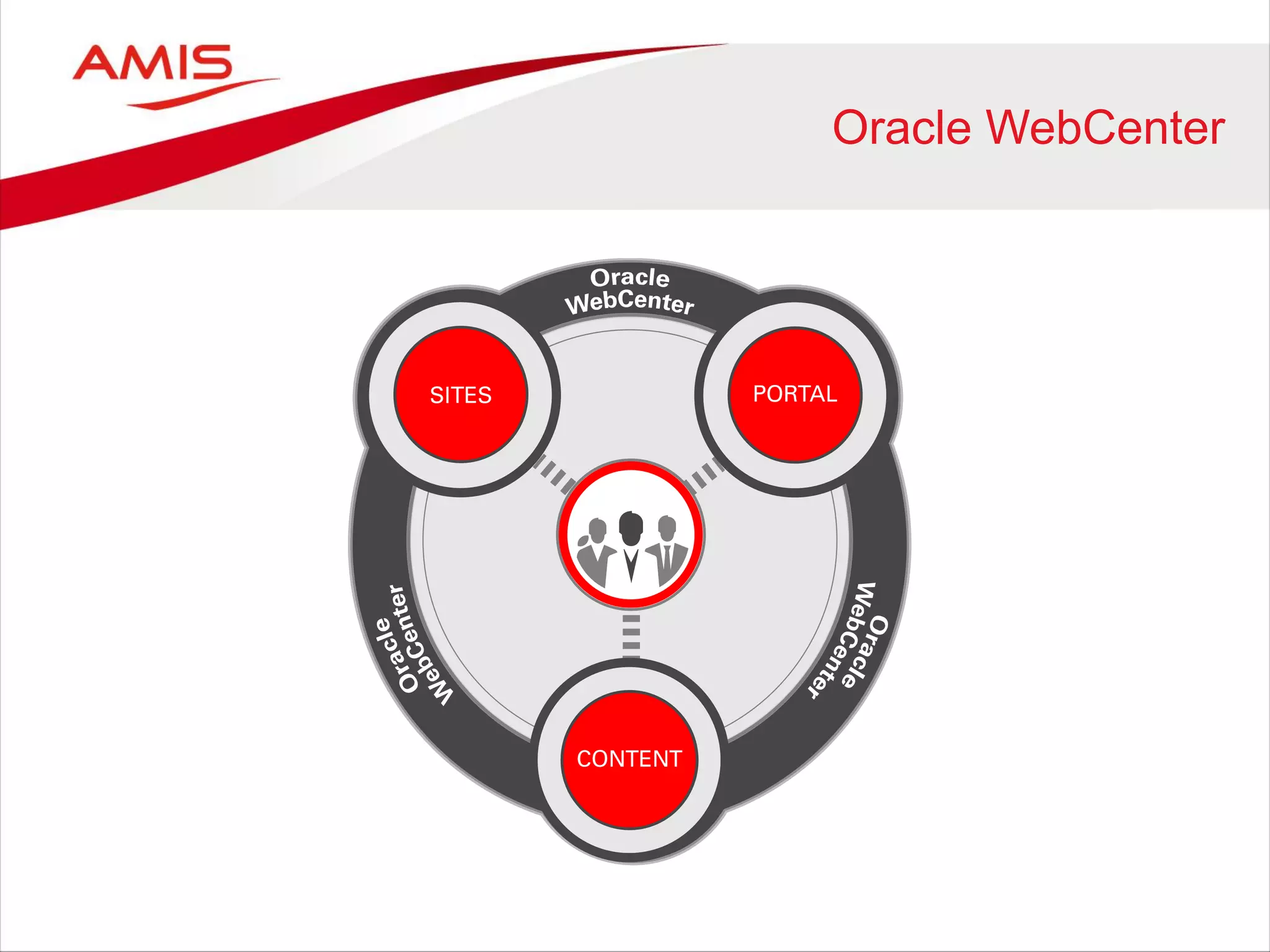 AMIS

Oracle WebCenter

Oracle WebCenter

SITES

PORTAL

Oracle WebCenter

Oracle WebCenter

CONTENT